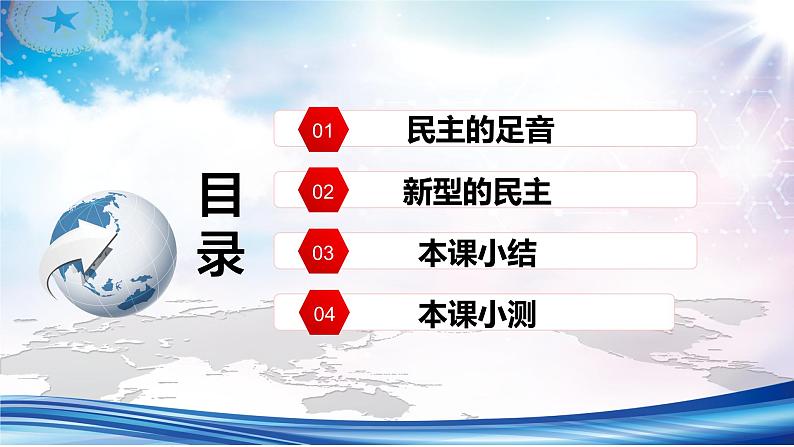 目录

01 民主的足音

02 新型的民主

03 本课小结

04 本课小测